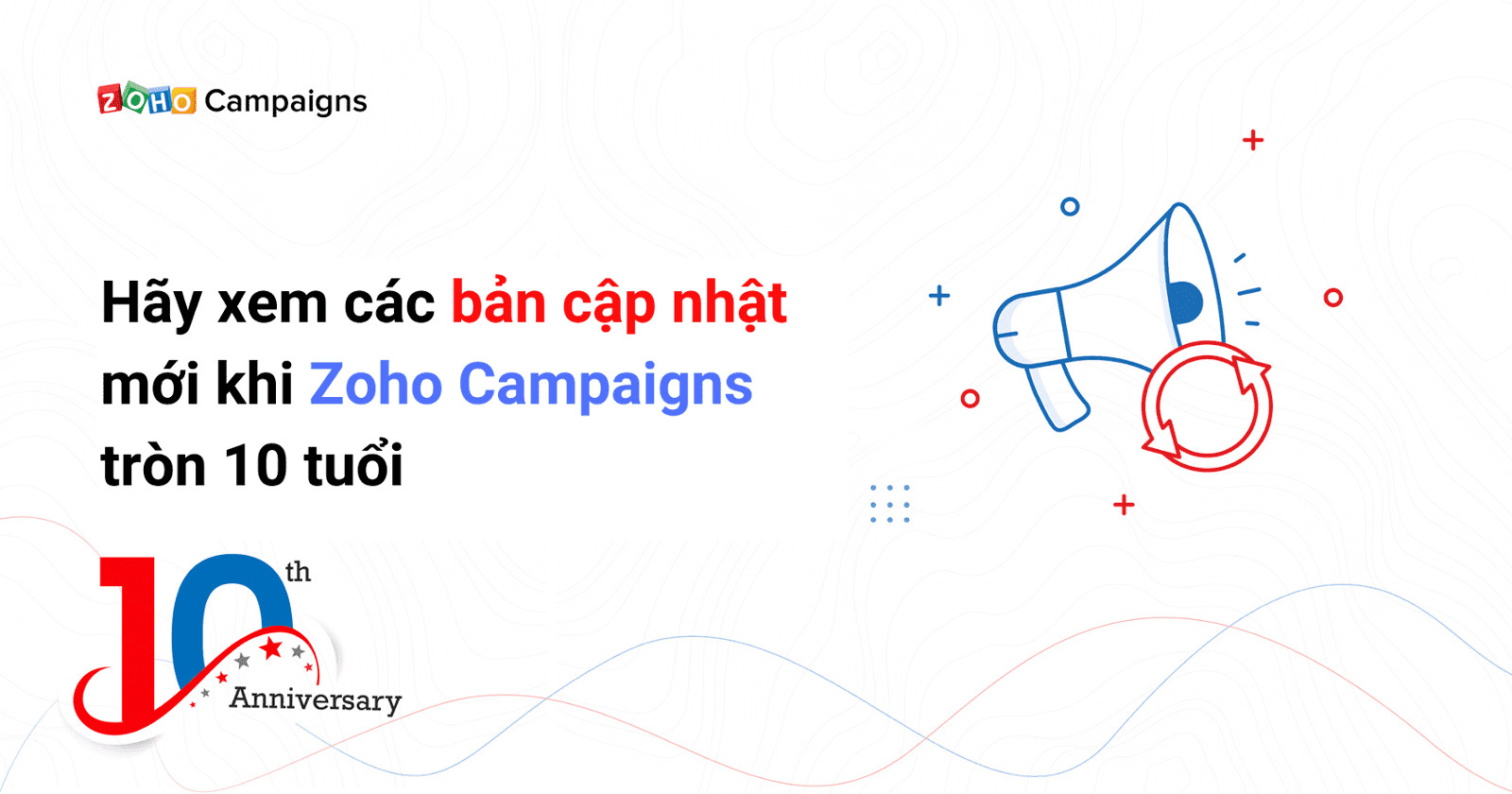 ZOHO Campaigns

Hãy xem các bản cập nhật mới khi Zoho Campaigns tròn 10 tuổi

10th Anniversary